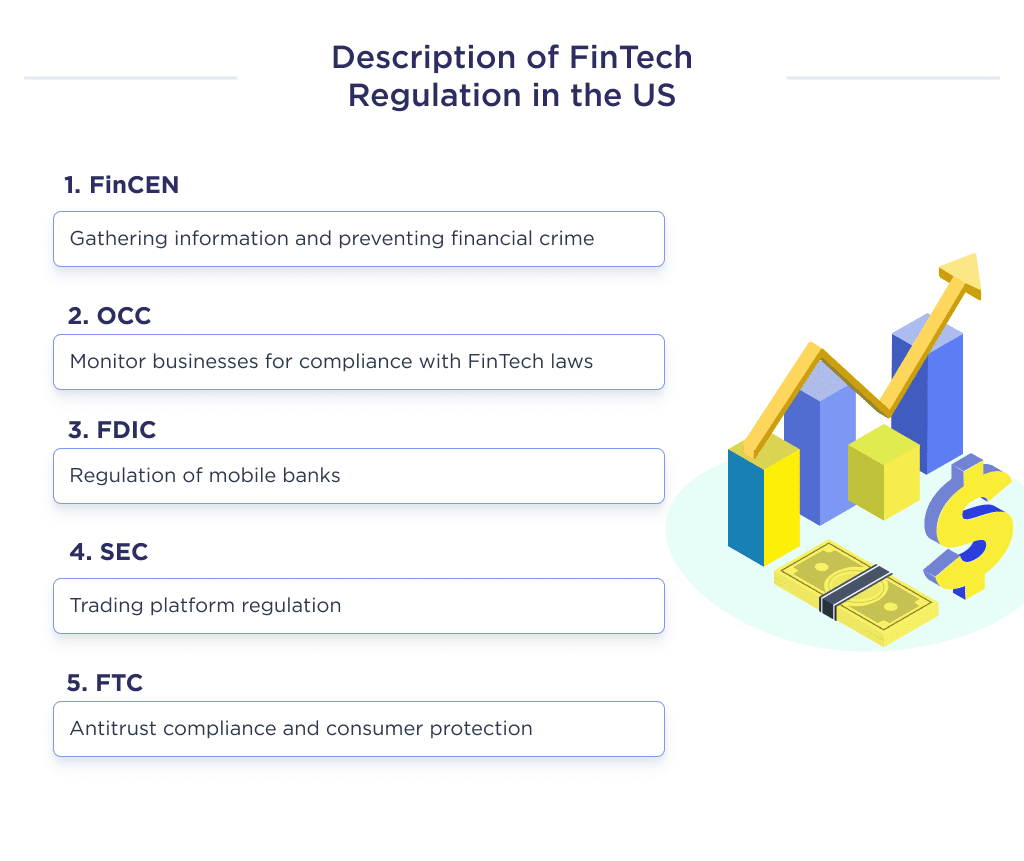 Description of FinTech Regulation in the US

1. FinCEN

Gathering information and preventing financial crime

2. OCC

Monitor businesses for compliance with FinTech laws

3. FDIC

Regulation of mobile banks

4. SEC

Trading platform regulation

5. FTC

Antitrust compliance and consumer protection